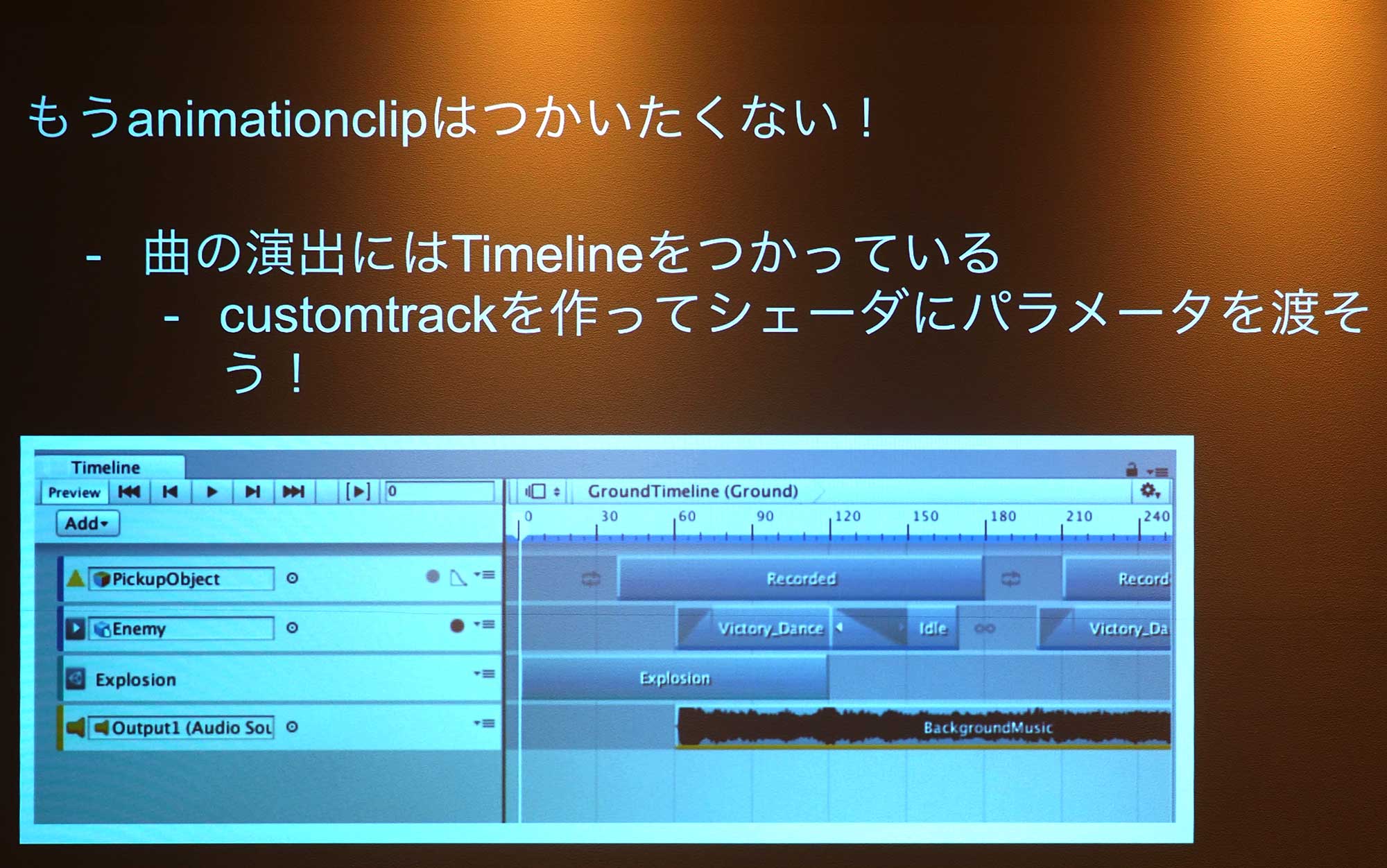 もうanimationclipはつかいたくない！

- 曲の演出にはTimelineをつかっている
  - customtrackを作ってシェーダにパラメータを渡そう！

Timeline
Preview
0
GroundTimeline (Ground)
Add
0 30 60 90 120 150 180 210 240
PickupObject
Recorded
Record
Enemy
Victory_Dance
Idle
Victory_Da
Explosion
Explosion
Output1 (Audio Sou
BackgroundMusic